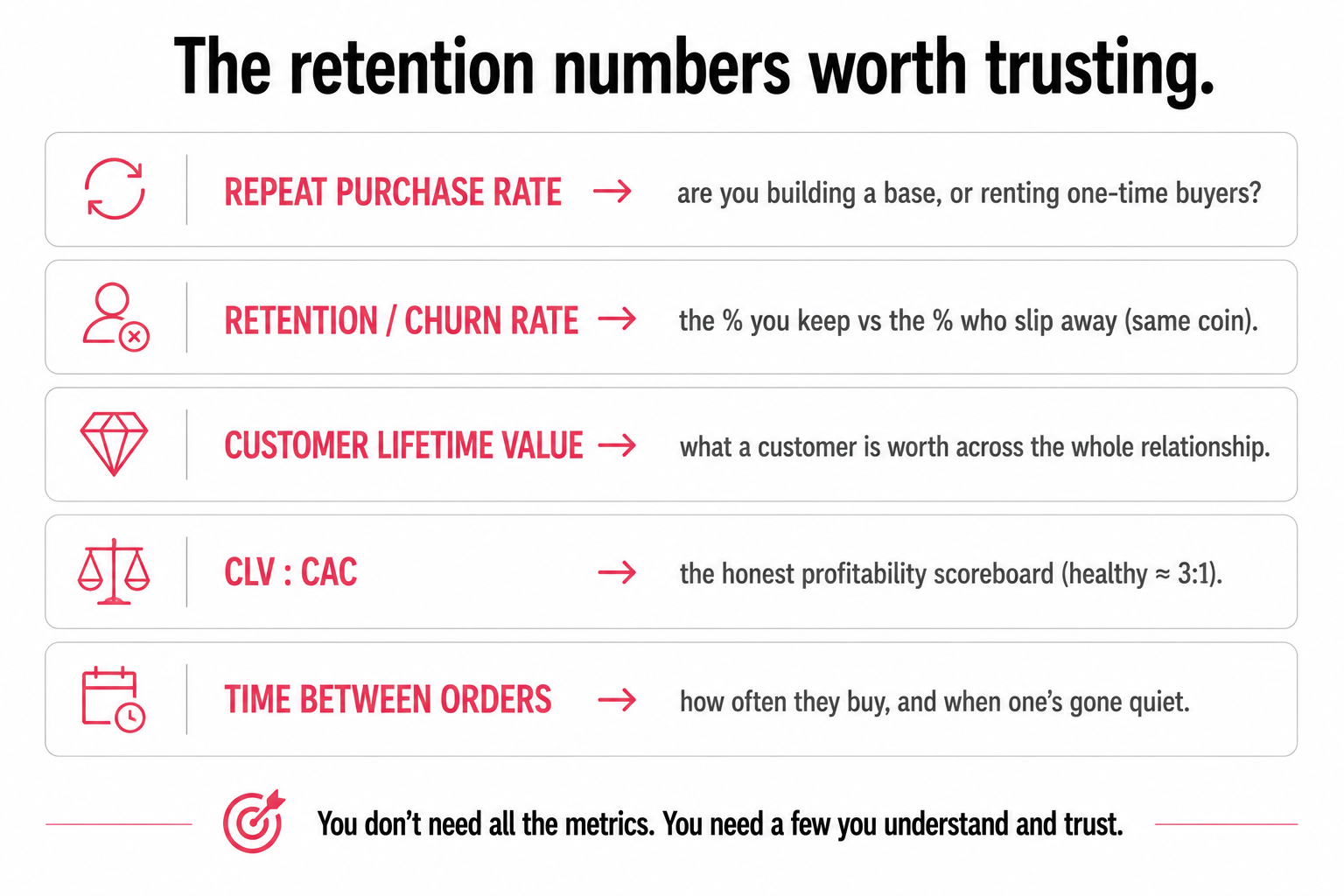 The retention numbers worth trusting.

REPEAT PURCHASE RATE → are you building a base, or renting one-time buyers?

RETENTION / CHURN RATE → the % you keep vs the % who slip away (same coin).

CUSTOMER LIFETIME VALUE → what a customer is worth across the whole relationship.

CLV : CAC → the honest profitability scoreboard (healthy ≈ 3:1).

TIME BETWEEN ORDERS → how often they buy, and when one's gone quiet.

You don't need all the metrics. You need a few you understand and trust.